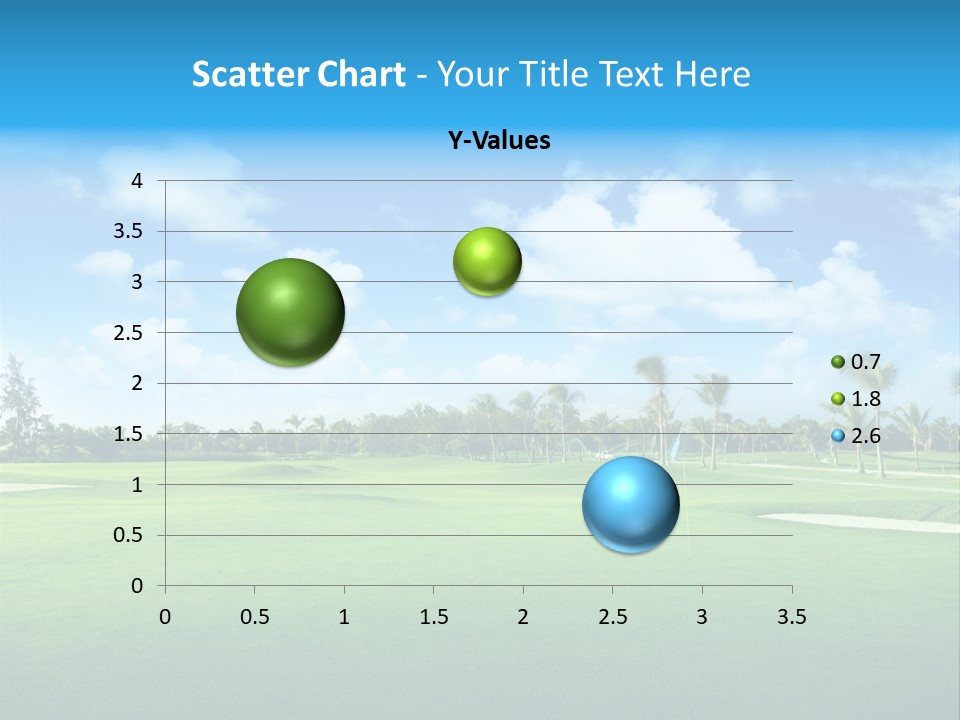 Scatter Chart - Your Title Text Here

Y-Values

4
3.5
3
2.5
2
1.5
1
0.5
0

0 0.5 1 1.5 2 2.5 3 3.5

0.7
1.8
2.6